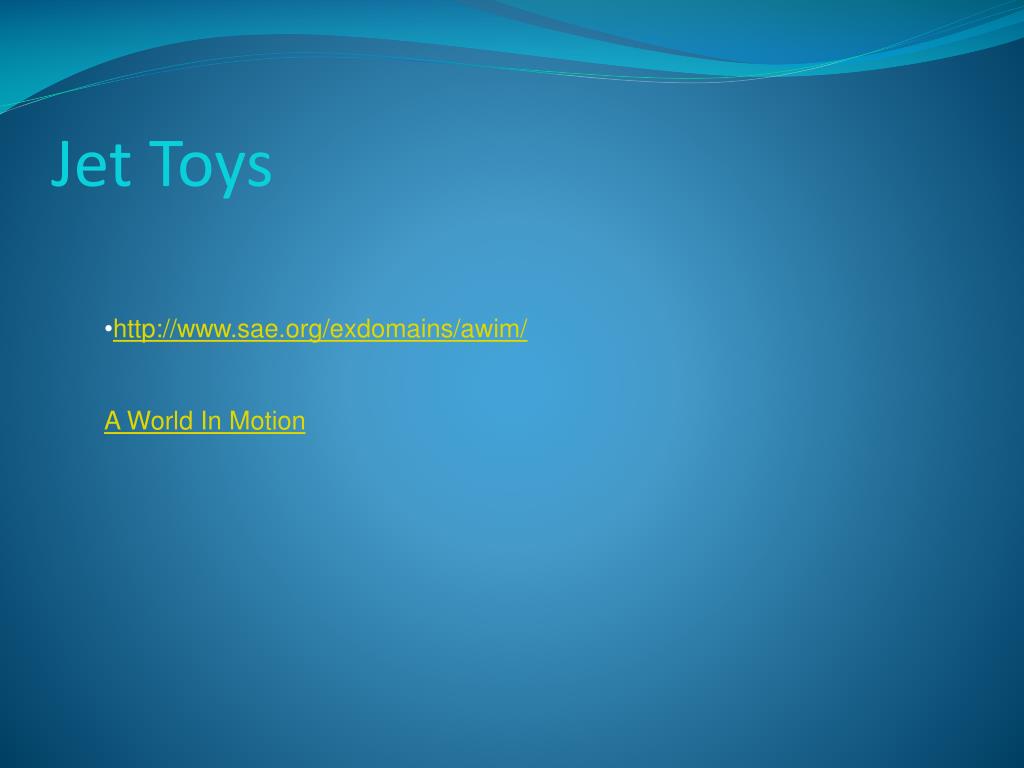 Jet Toys

•http://www.sae.org/exdomains/awim/

A World In Motion